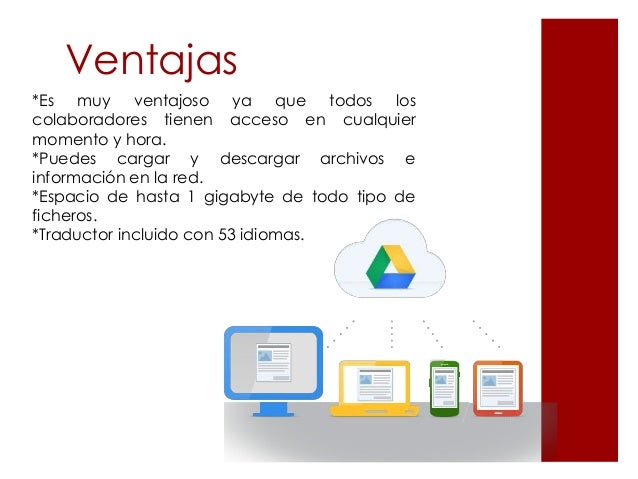 Ventajas

*Es muy ventajoso ya que todos los colaboradores tienen acceso en cualquier momento y hora.
*Puedes cargar y descargar archivos e información en la red.
*Espacio de hasta 1 gigabyte de todo tipo de ficheros.
*Traductor incluido con 53 idiomas.